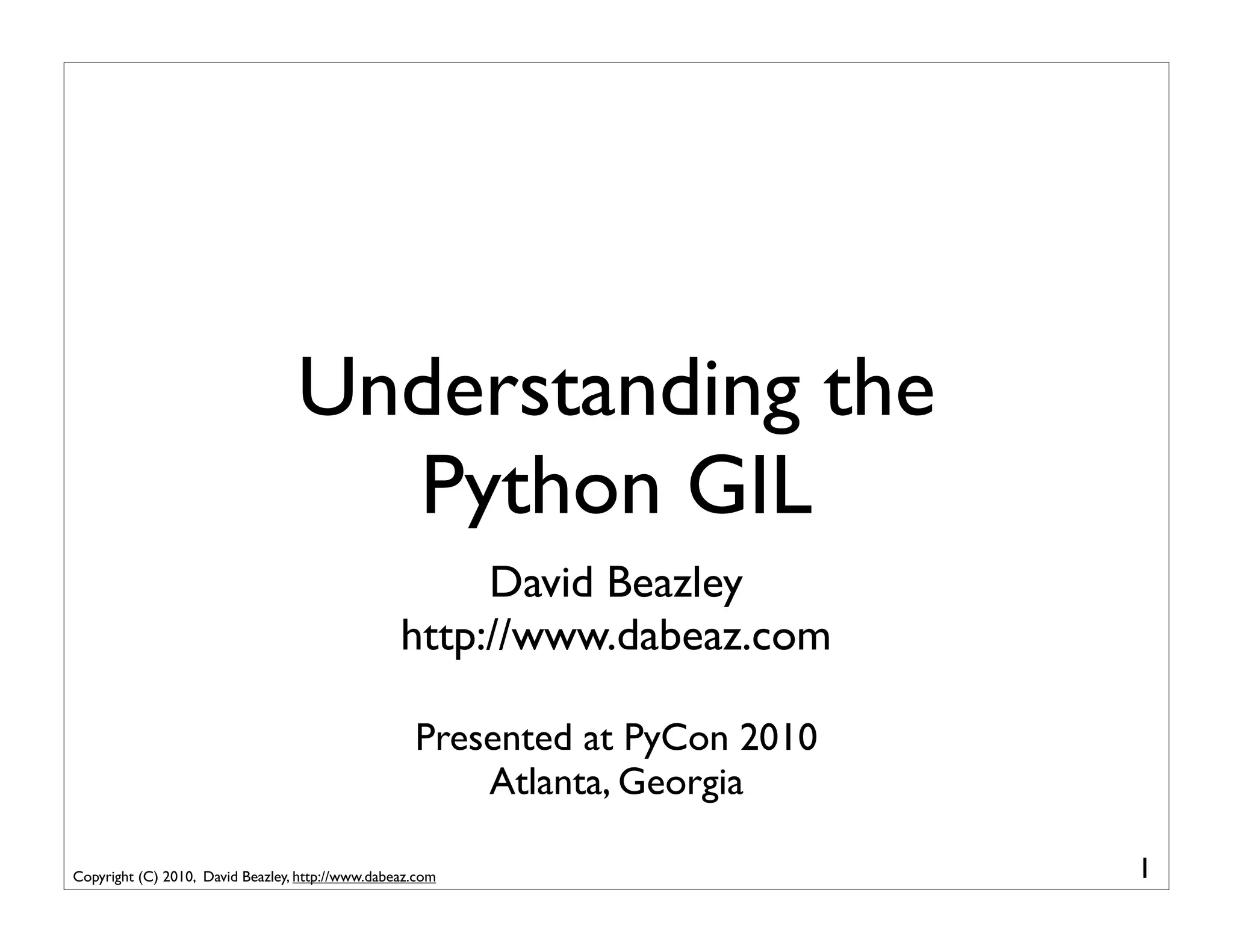 Understanding the Python GIL

David Beazley
http://www.dabeaz.com

Presented at PyCon 2010
Atlanta, Georgia

Copyright (C) 2010, David Beazley, http://www.dabeaz.com

1